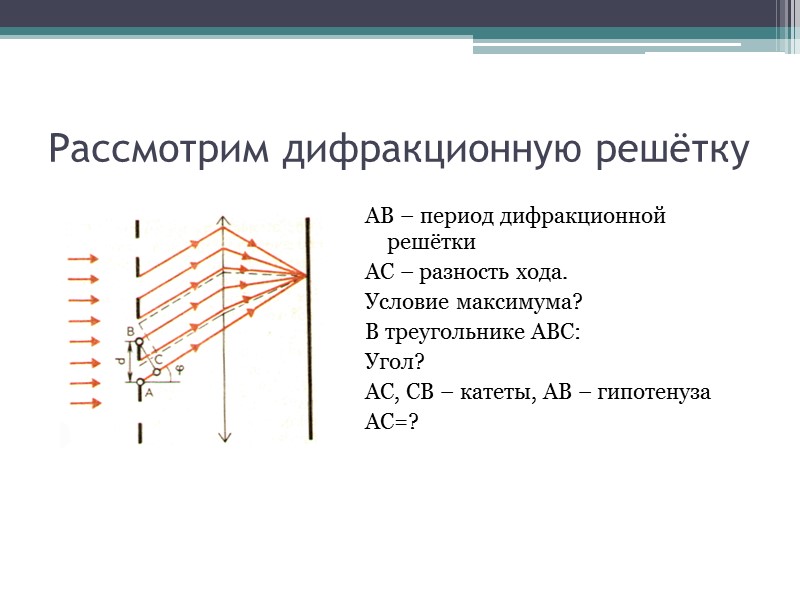 Рассмотрим дифракционную решётку

B
d
C
φ
A

АВ – период дифракционной решётки

АС – разность хода.

Условие максимума?

В треугольнике АВС:

Угол?

АС, СВ – катеты, АВ – гипотенуза

АС=?